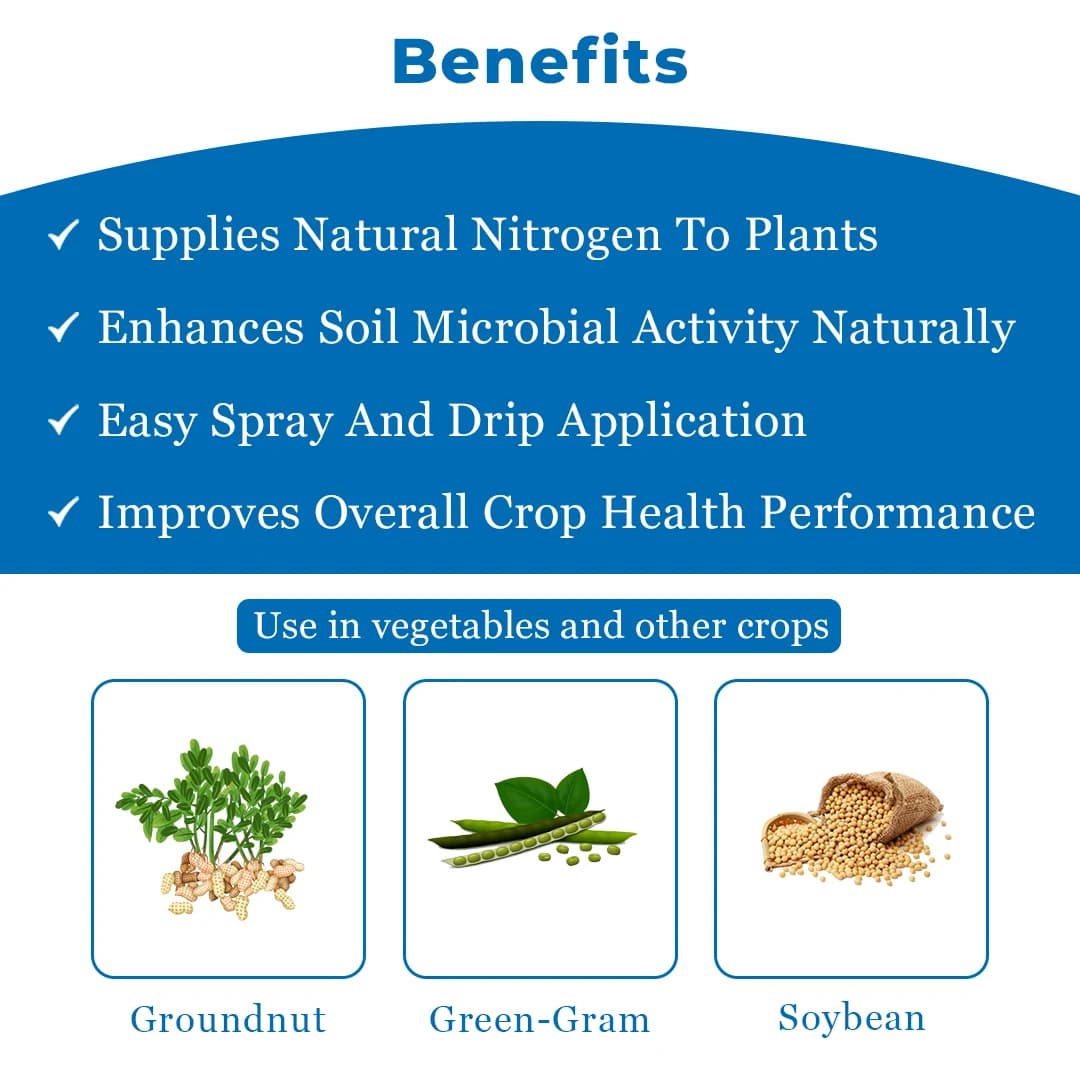 Benefits

✓ Supplies Natural Nitrogen To Plants

✓ Enhances Soil Microbial Activity Naturally

✓ Easy Spray And Drip Application

✓ Improves Overall Crop Health Performance

Use in vegetables and other crops

Groundnut

Green-Gram

Soybean